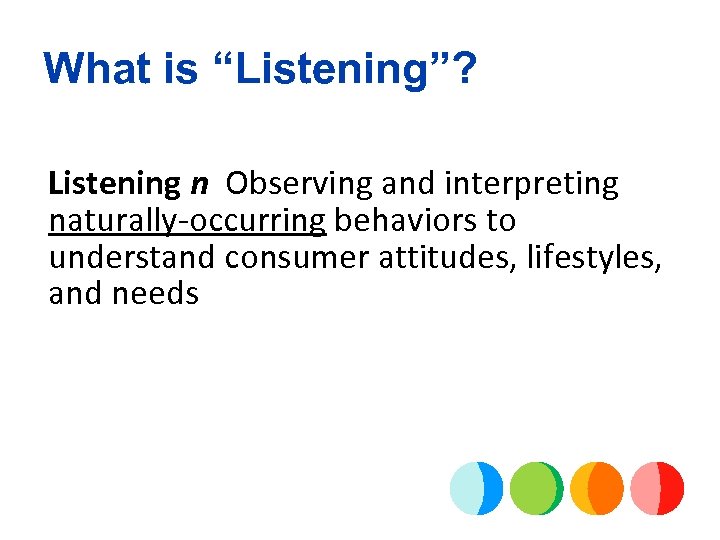 What is “Listening”?

Listening n Observing and interpreting naturally-occurring behaviors to understand consumer attitudes, lifestyles, and needs